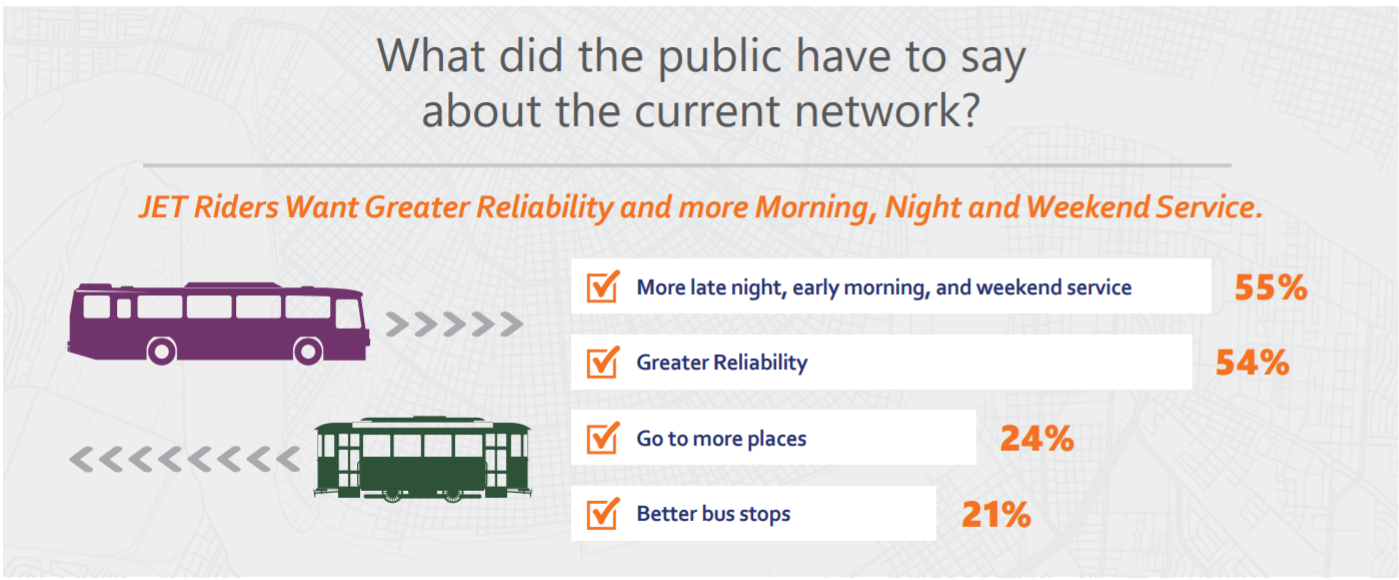 What did the public have to say about the current network?

JET Riders Want Greater Reliability and more Morning, Night and Weekend Service.

More late night, early morning, and weekend service 55%

Greater Reliability 54%

Go to more places 24%

Better bus stops 21%